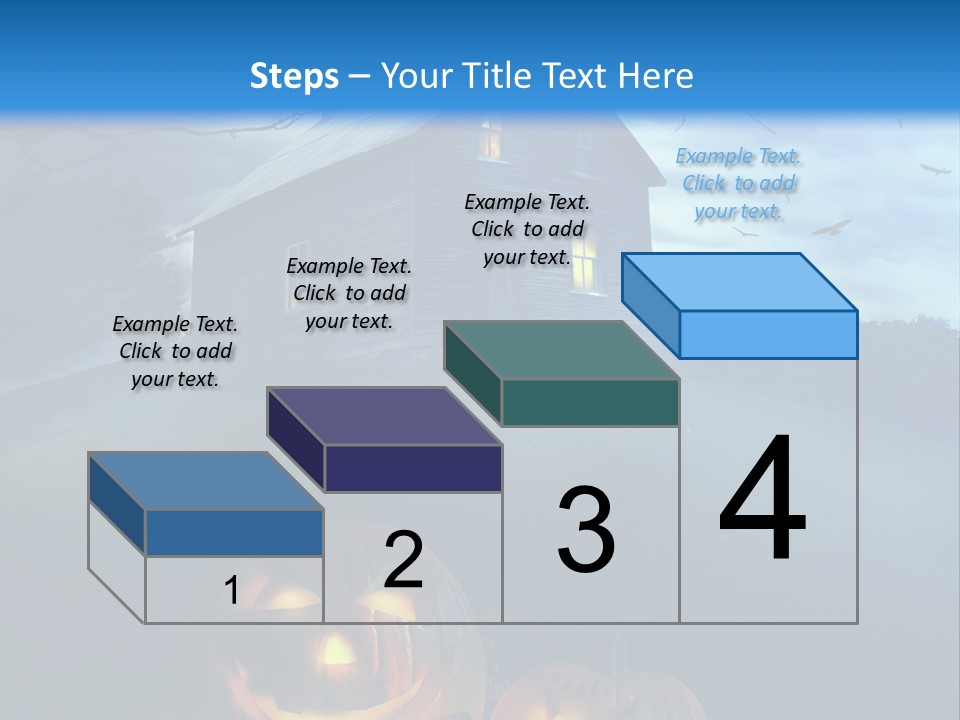 Steps – Your Title Text Here

Example Text. Click to add your text.

Example Text. Click to add your text.

Example Text. Click to add your text.

Example Text. Click to add your text.

1

2

3

4